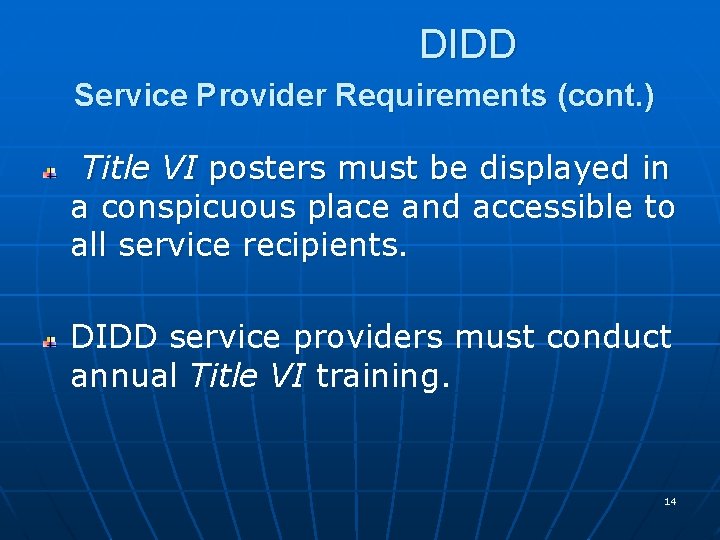 DIDD
Service Provider Requirements (cont.)

Title VI posters must be displayed in a conspicuous place and accessible to all service recipients.

DIDD service providers must conduct annual Title VI training.

14